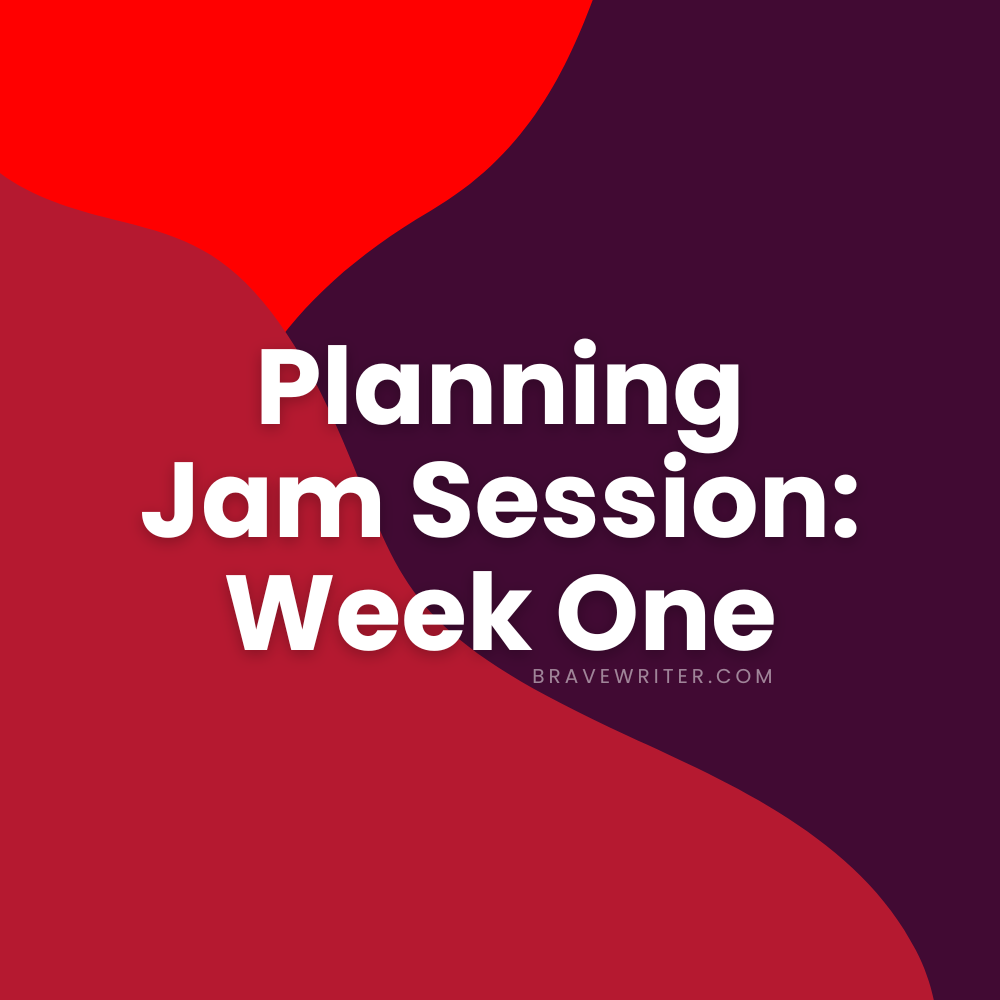 Planning
Jam Session:
Week One

BRAVEWRITER.COM